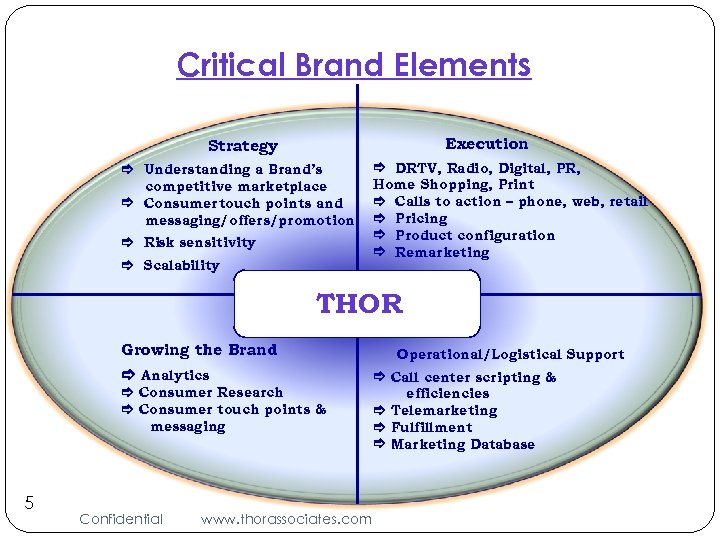 Critical Brand Elements

Strategy

⇨ Understanding a Brand's competitive marketplace
⇨ Consumertouch points and messaging/offers/promotion
⇨ Risk sensitivity
⇨ Scalability

Execution

⇨ DRTV, Radio, Digital, PR, Home Shopping, Print
⇨ Calls to action – phone, web, retail
⇨ Pricing
⇨ Product configuration
⇨ Remarketing

THOR

Growing the Brand

⇨ Analytics
⇨ Consumer Research
⇨ Consumer touch points & messaging

Operational/Logistical Support

⇨ Call center scripting & efficiencies
⇨ Telemarketing
⇨ Fulfillment
⇨ Marketing Database

5

Confidential www.thorassociates.com